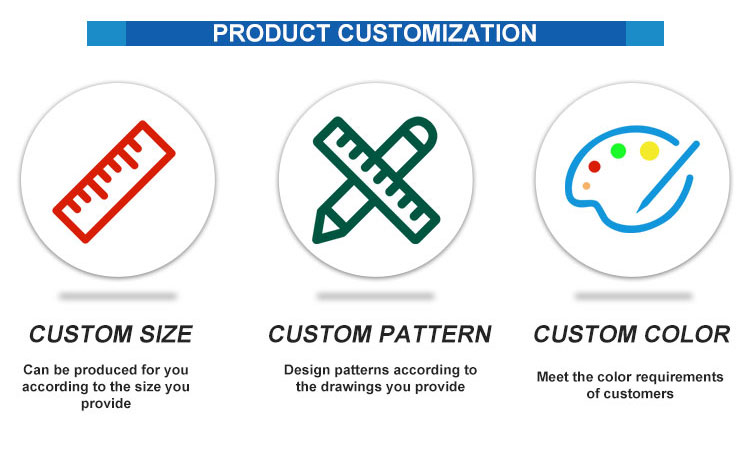 PRODUCT CUSTOMIZATION

CUSTOM SIZE

Can be produced for you according to the size you provide

CUSTOM PATTERN

Design patterns according to the drawings you provide

CUSTOM COLOR

Meet the color requirements of customers